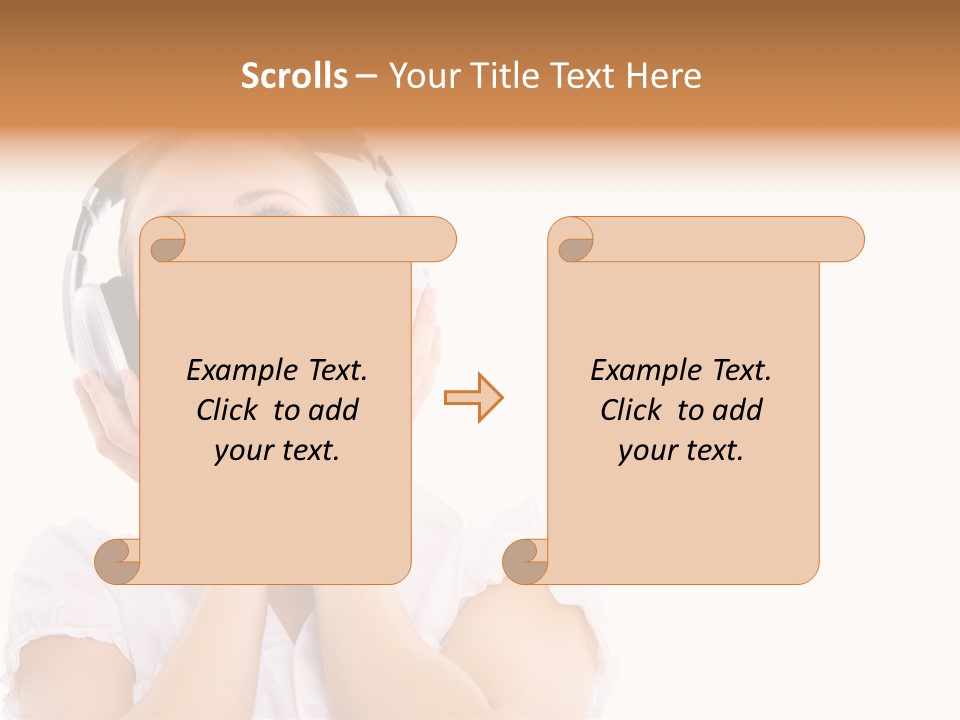 Scrolls – Your Title Text Here

Example Text. Click to add your text.

Example Text. Click to add your text.